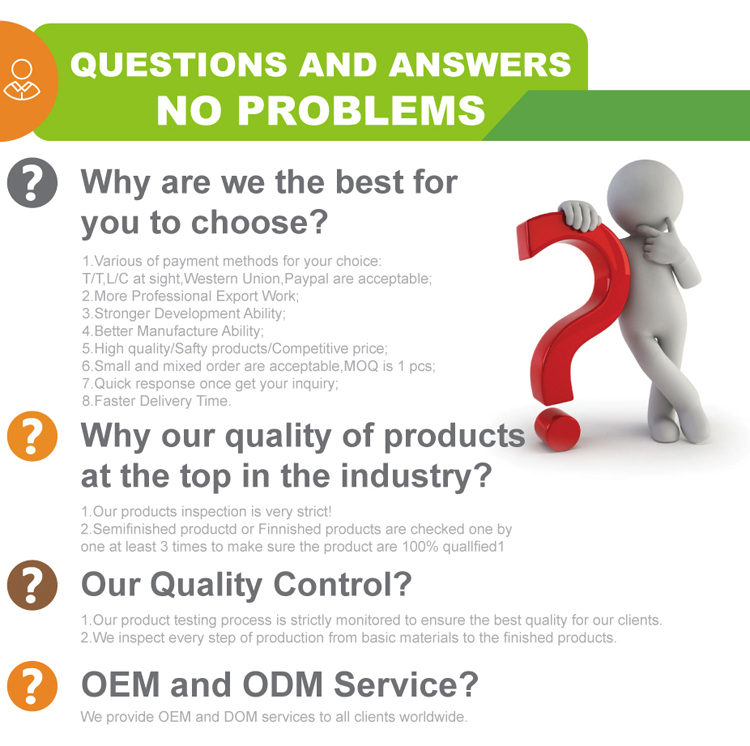 QUESTIONS AND ANSWERS
NO PROBLEMS

?

Why are we the best for you to choose?

1.Various of payment methods for your choice:
T/T,L/C at sight,Western Union,Paypal are acceptable;
2.More Professional Export Work;
3.Stronger Development Ability;
4.Better Manufacture Ability;
5.High quality/Safty products/Competitive price;
6.Small and mixed order are acceptable,MOQ is 1 pcs;
7.Quick response once get your inquiry;
8.Faster Delivery Time.

?

Why our quality of products at the top in the industry?

1.Our products inspection is very strict!
2.Semifinished productd or Finnished products are checked one by one at least 3 times to make sure the product are 100% quallfied1

?

Our Quality Control?

1.Our product testing process is strictly monitored to ensure the best quality for our clients.
2.We inspect every step of production from basic materials to the finished products.

?

OEM and ODM Service?

We provide OEM and DOM services to all clients worldwide.